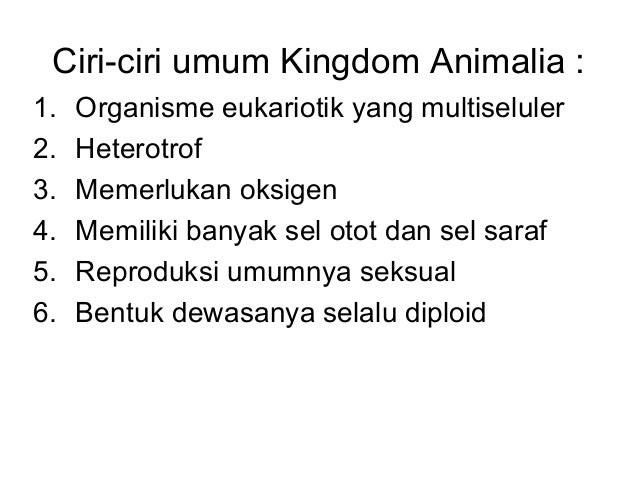 Ciri-ciri umum Kingdom Animalia :

1. Organisme eukariotik yang multiseluler
2. Heterotrof
3. Memerlukan oksigen
4. Memiliki banyak sel otot dan sel saraf
5. Reproduksi umumnya seksual
6. Bentuk dewasanya selalu diploid